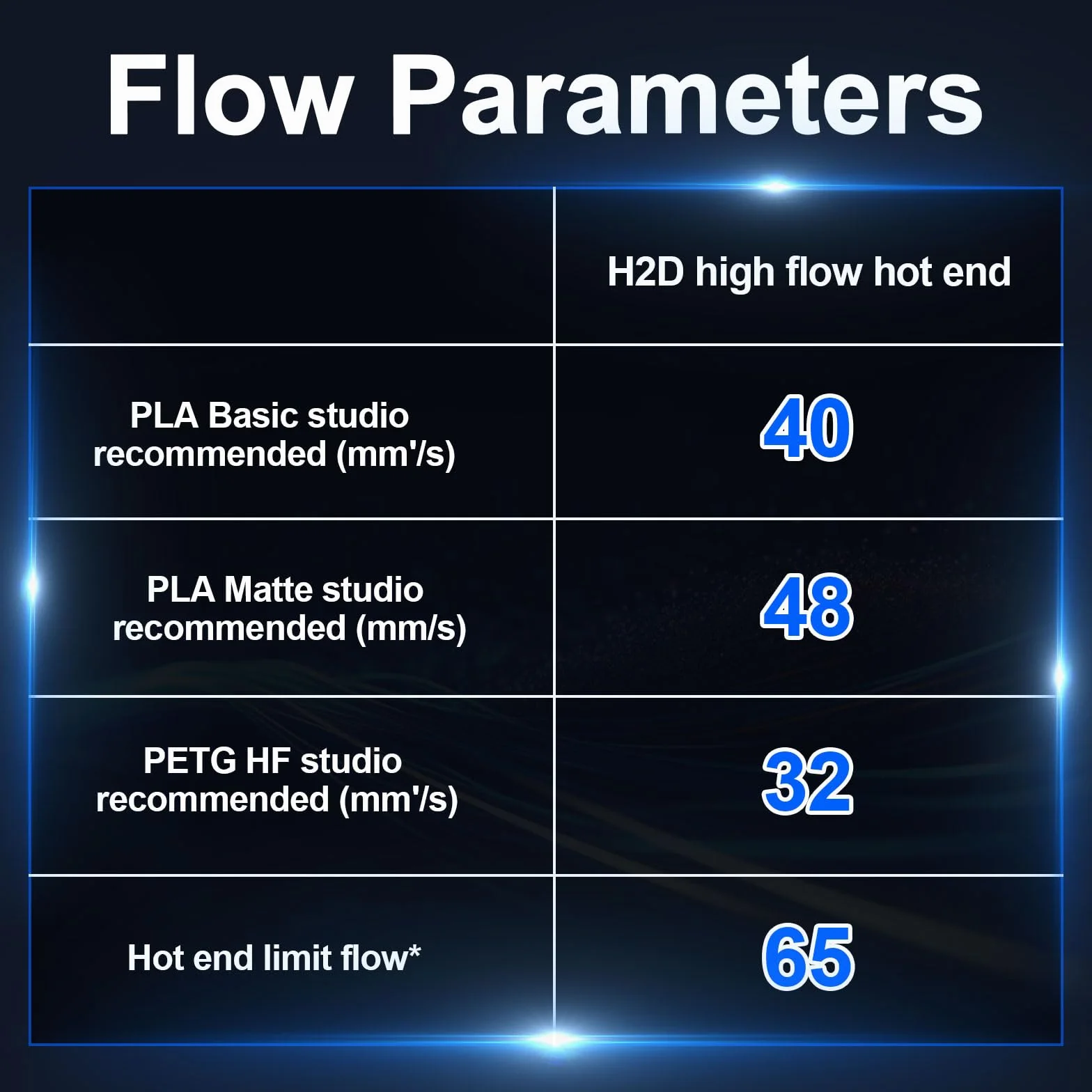 Flow Parameters

| | H2D high flow hot end |
|---|---|
| PLA Basic studio recommended (mm'/s) | 40 |
| PLA Matte studio recommended (mm/s) | 48 |
| PETG HF studio recommended (mm'/s) | 32 |
| Hot end limit flow* | 65 |